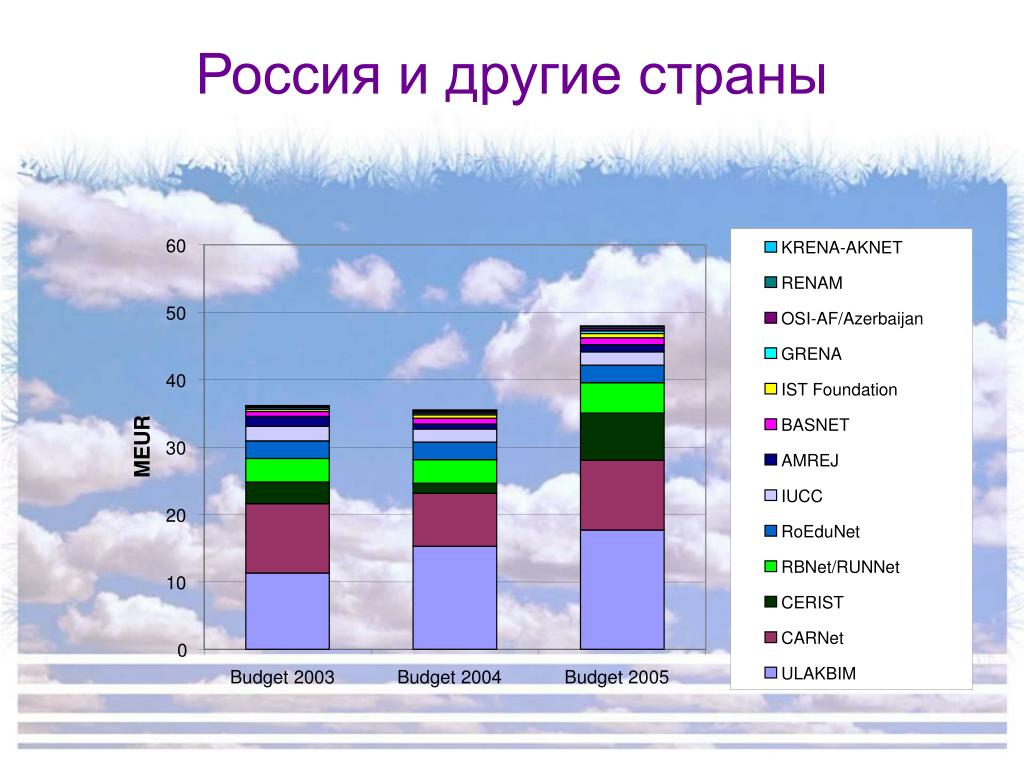 Россия и другие страны

MEUR

60
50
40
30
20
10
0

Budget 2003
Budget 2004
Budget 2005

KRENA-AKNET
RENAM
OSI-AF/Azerbaijan
GRENA
IST Foundation
BASNET
AMREJ
IUCC
RoEduNet
RBNet/RUNNet
CERIST
CARNet
ULAKBIM